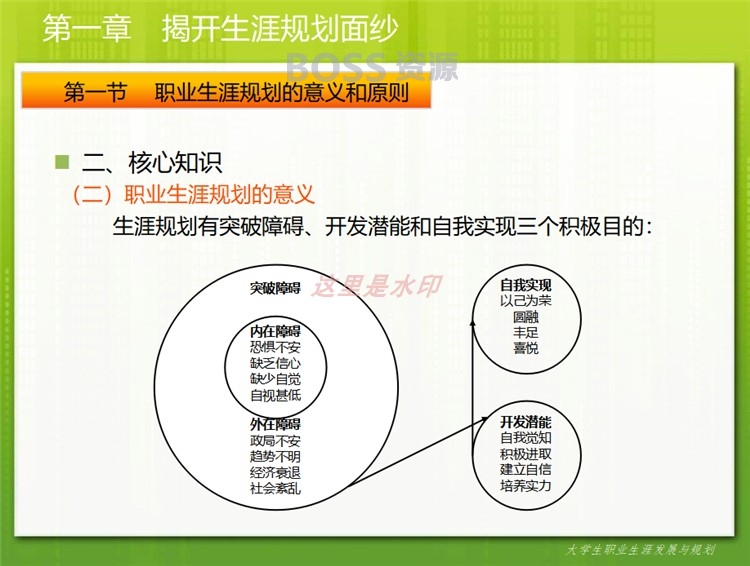 第一章　揭开生涯规划面纱

BOSS 资源

第一节　职业生涯规划的意义和原则

二、核心知识

（二）职业生涯规划的意义

生涯规划有突破障碍、开发潜能和自我实现三个积极目的：

突破障碍

这里是水印

内在障碍
恐惧不安
缺乏信心
缺少自觉
自视甚低

外在障碍
政局不安
趋势不明
经济衰退
社会紊乱

自我实现
以己为荣
圆融
丰足
喜悦

开发潜能
自我觉知
积极进取
建立自信
培养实力

大学生职业生涯发展与规划